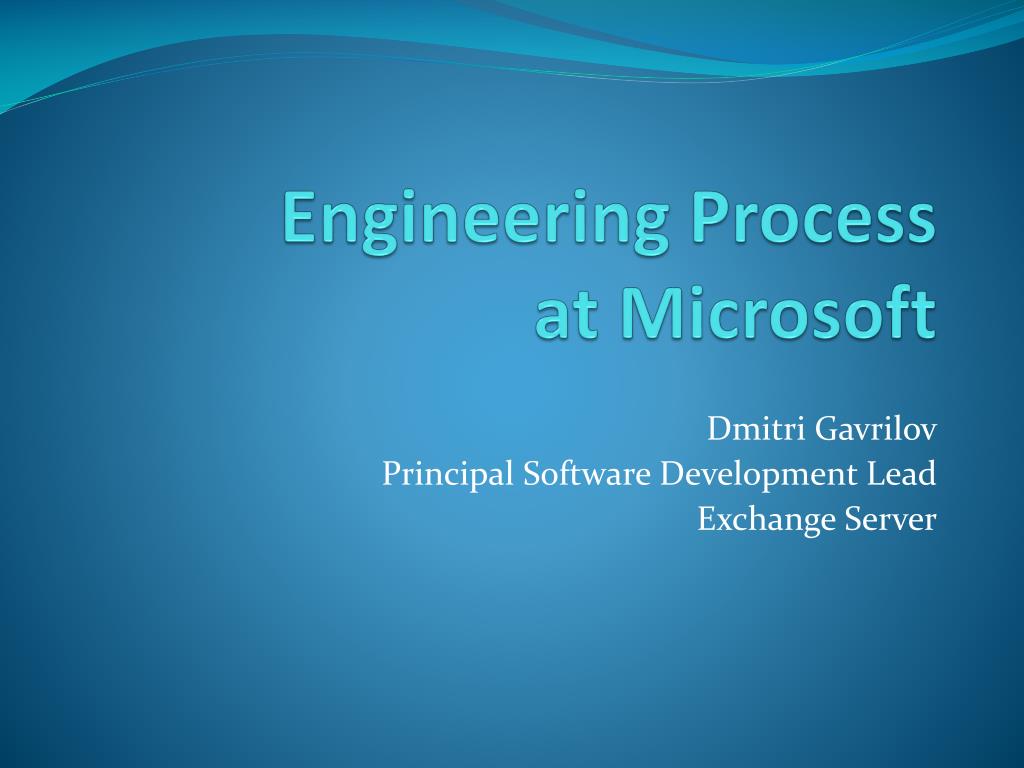 Engineering Process at Microsoft

Dmitri Gavrilov
Principal Software Development Lead
Exchange Server